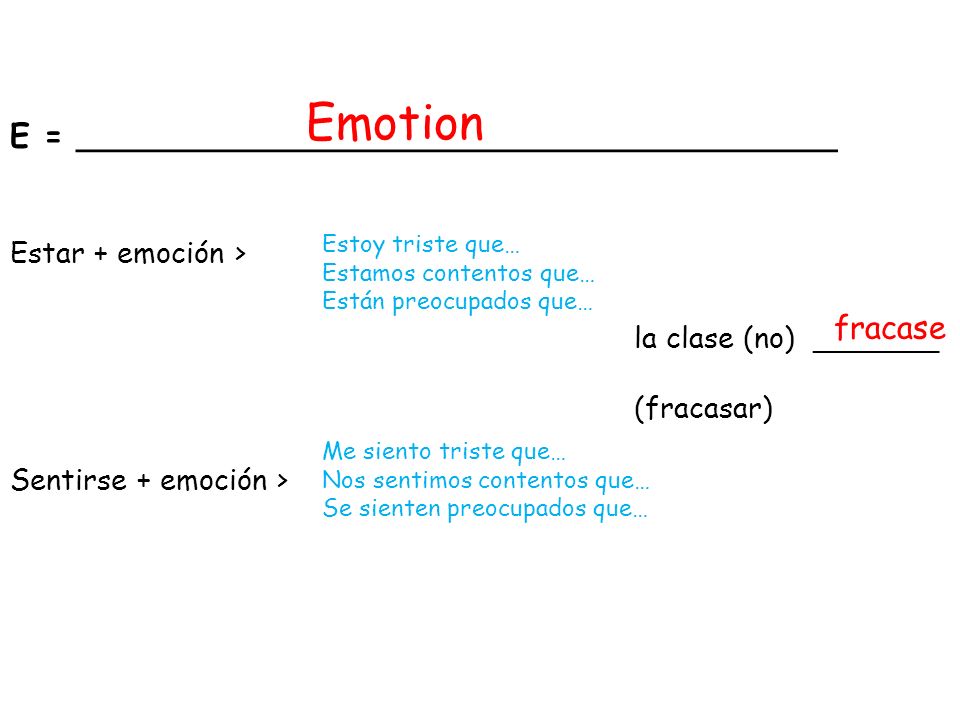 E = Emotion

Estar + emoción >

Estoy triste que…
Estamos contentos que…
Están preocupados que…

la clase (no) fracase

(fracasar)

Sentirse + emoción >

Me siento triste que…
Nos sentimos contentos que…
Se sienten preocupados que…